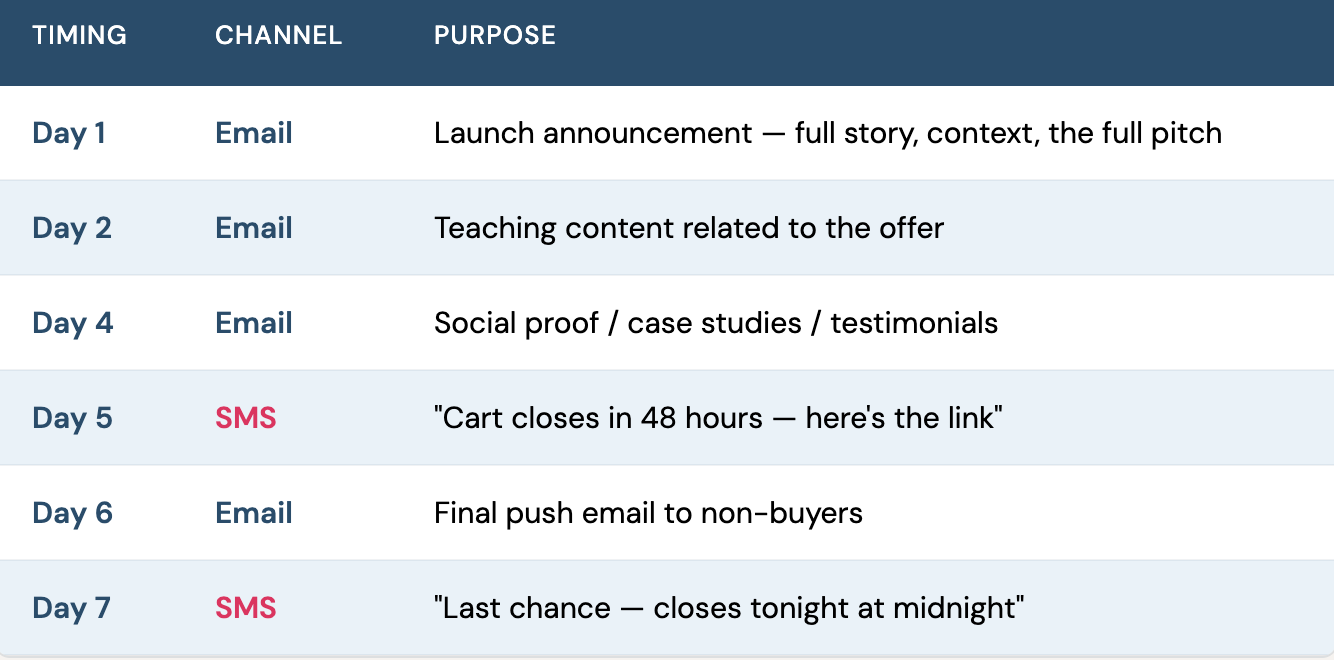 | TIMING | CHANNEL | PURPOSE |
|---|---|---|
| Day 1 | Email | Launch announcement — full story, context, the full pitch |
| Day 2 | Email | Teaching content related to the offer |
| Day 4 | Email | Social proof / case studies / testimonials |
| Day 5 | SMS | "Cart closes in 48 hours — here's the link" |
| Day 6 | Email | Final push email to non-buyers |
| Day 7 | SMS | "Last chance — closes tonight at midnight" |